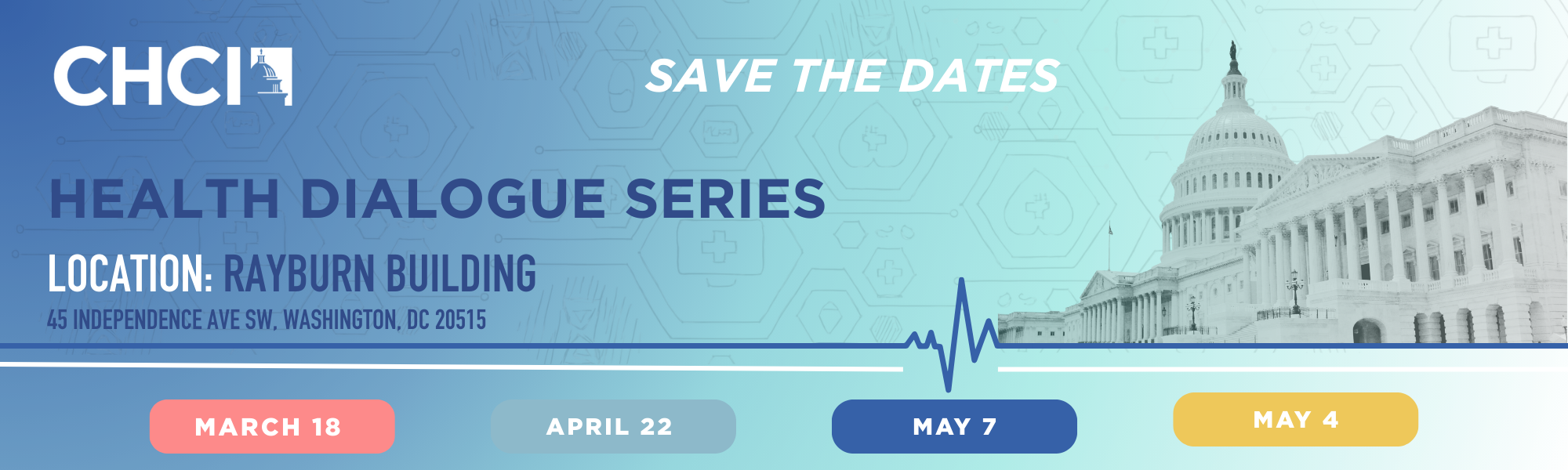 CHCI

SAVE THE DATES

HEALTH DIALOGUE SERIES

LOCATION: RAYBURN BUILDING

45 INDEPENDENCE AVE SW, WASHINGTON, DC 20515

MARCH 18

APRIL 22

MAY 7

MAY 4